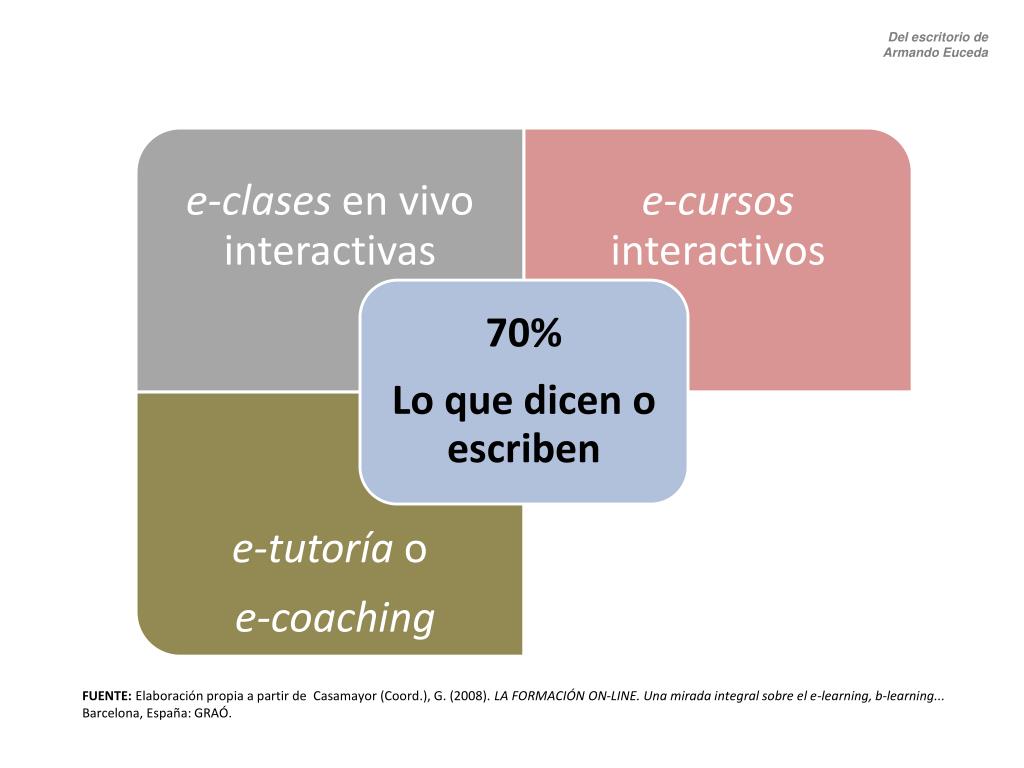 Del escritorio de
Armando Euceda

e-clases en vivo interactivas

e-cursos interactivos

70%

Lo que dicen o escriben

e-tutoría o

e-coaching

FUENTE: Elaboración propia a partir de Casamayor (Coord.), G. (2008). LA FORMACIÓN ON-LINE. Una mirada integral sobre el e-learning, b-learning... Barcelona, España: GRAÓ.